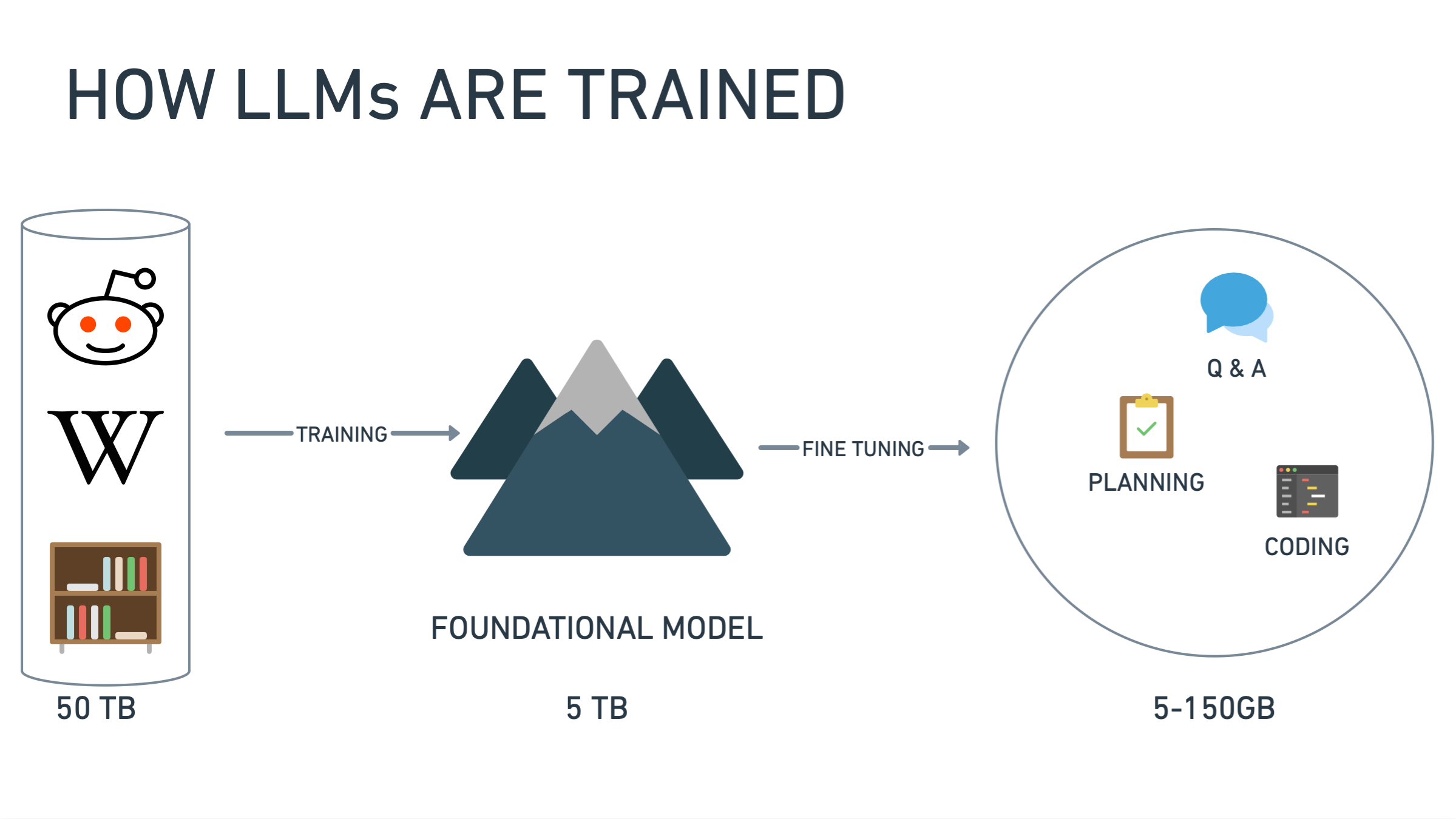 HOW LLMs ARE TRAINED

W

TRAINING

FOUNDATIONAL MODEL

FINE TUNING

Q & A

PLANNING

CODING

50 TB

5 TB

5-150GB